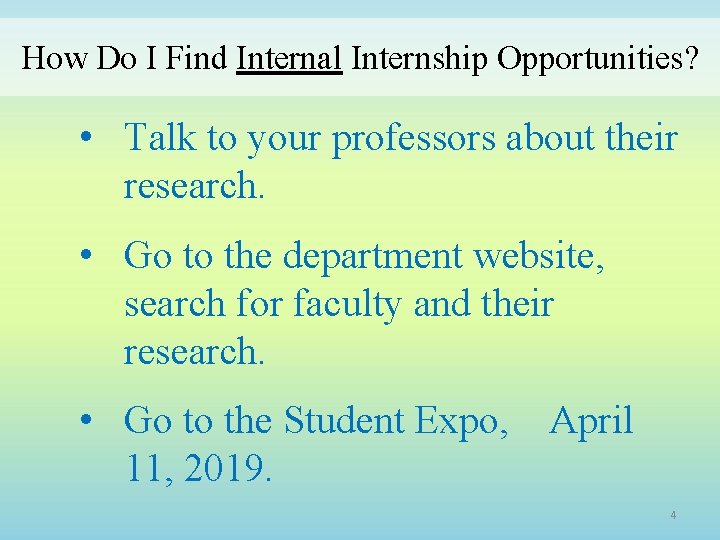 How Do I Find Internal Internship Opportunities?

• Talk to your professors about their research.

• Go to the department website, search for faculty and their research.

• Go to the Student Expo, April 11, 2019.

4